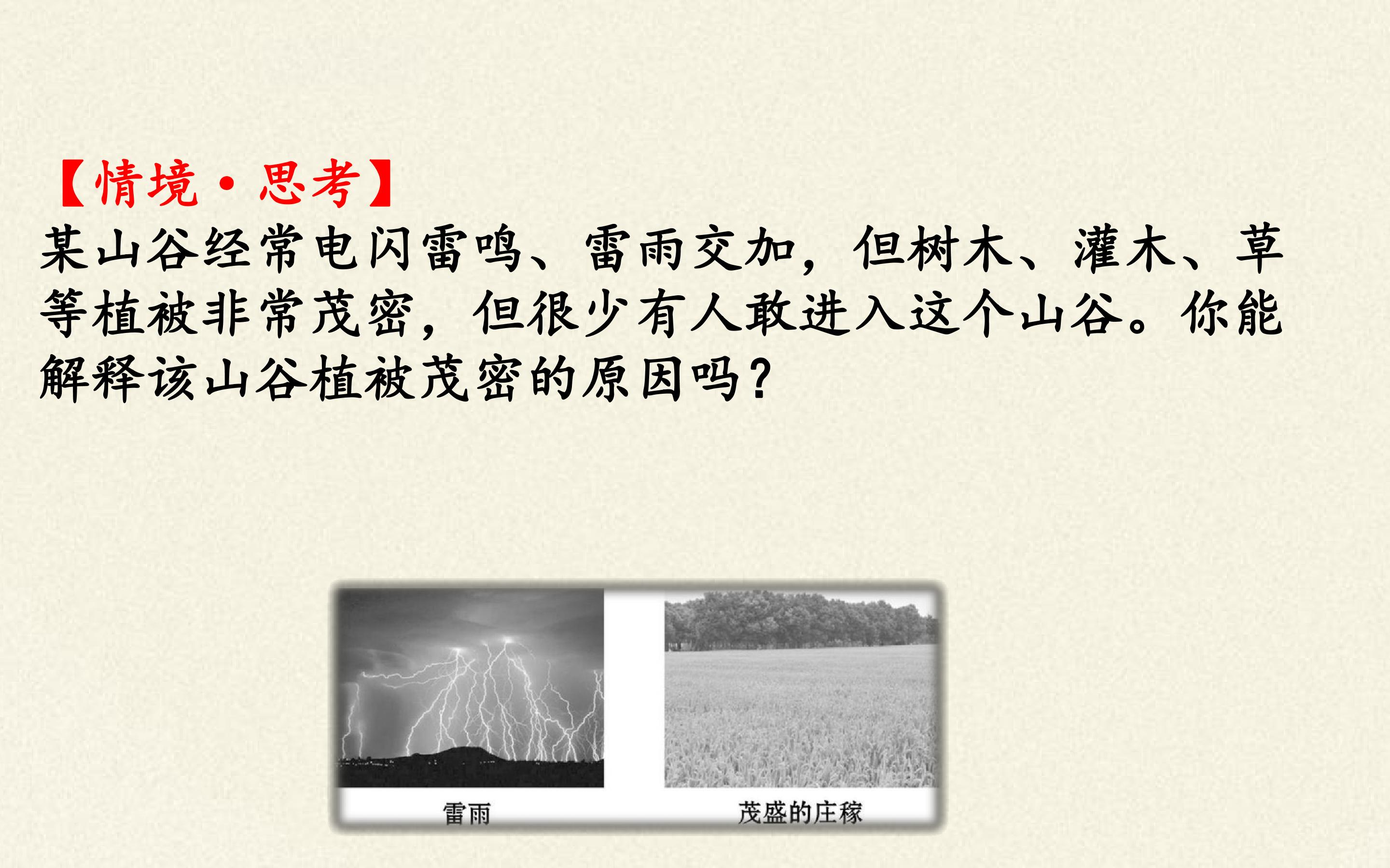 【情境·思考】
某山谷经常电闪雷鸣、雷雨交加，但树木、灌木、草等植被非常茂密，但很少有人敢进入这个山谷。你能解释该山谷植被茂密的原因吗?

雷雨

茂盛的庄稼